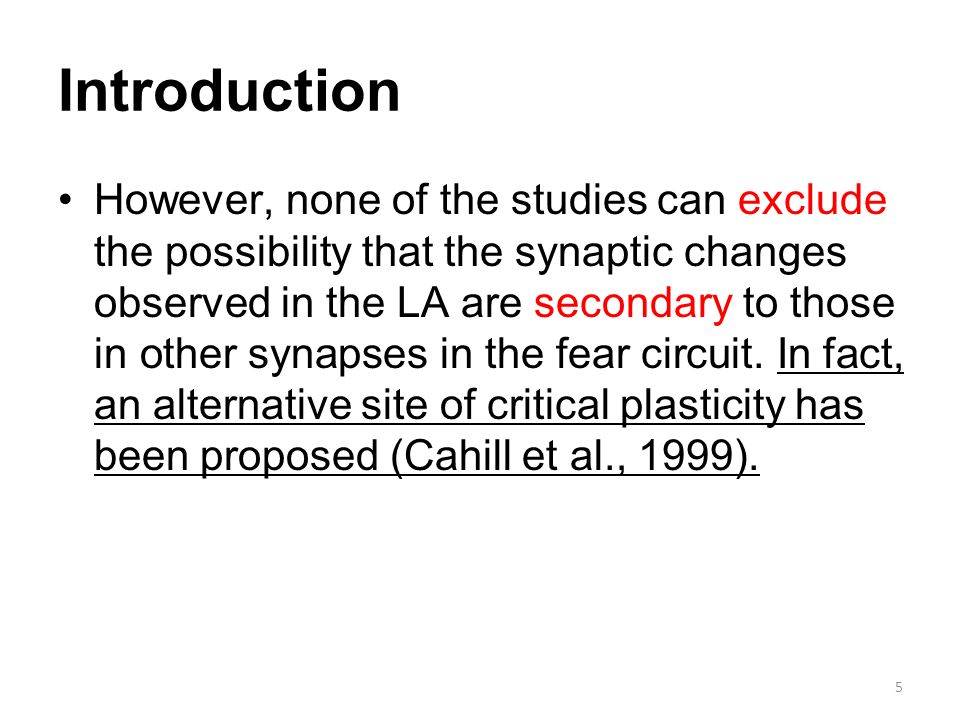 Introduction

• However, none of the studies can exclude the possibility that the synaptic changes observed in the LA are secondary to those in other synapses in the fear circuit. In fact, an alternative site of critical plasticity has been proposed (Cahill et al., 1999).

5